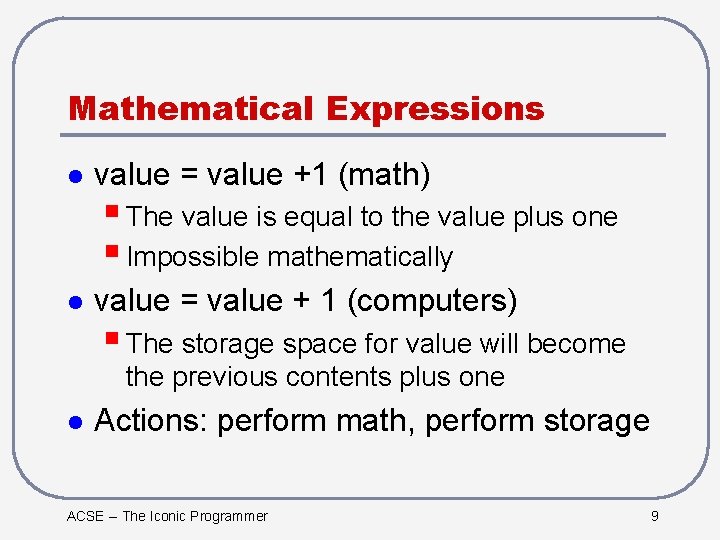 Mathematical Expressions

- value = value +1 (math)
  - The value is equal to the value plus one
  - Impossible mathematically
- value = value + 1 (computers)
  - The storage space for value will become the previous contents plus one
- Actions: perform math, perform storage

ACSE – The Iconic Programmer

9